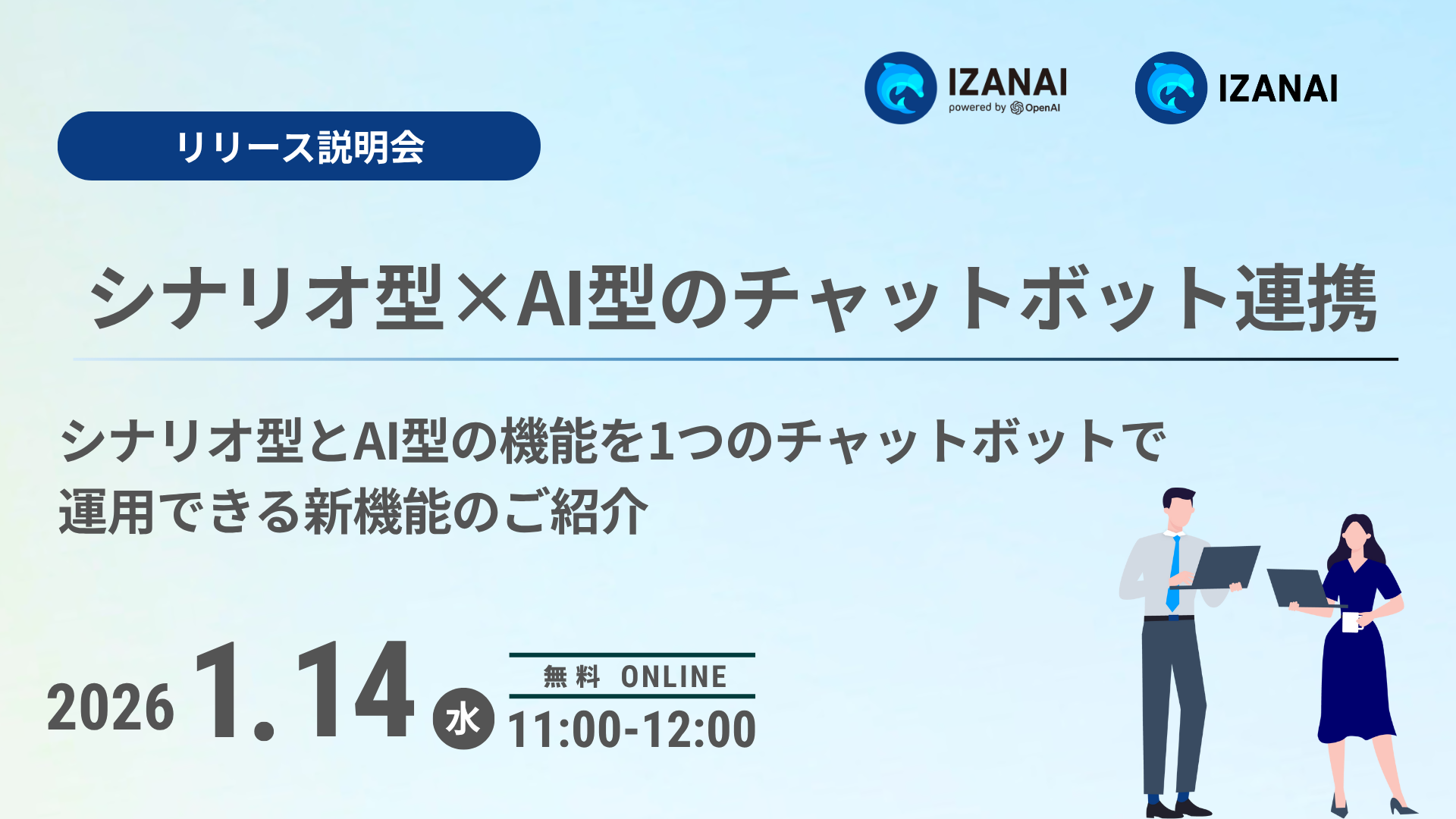 IZANAI
powered by OpenAI

IZANAI

リリース説明会

シナリオ型×AI型のチャットボット連携

シナリオ型とAI型の機能を1つのチャットボットで運用できる新機能のご紹介

2026 1.14 水

無料 ONLINE
11:00-12:00